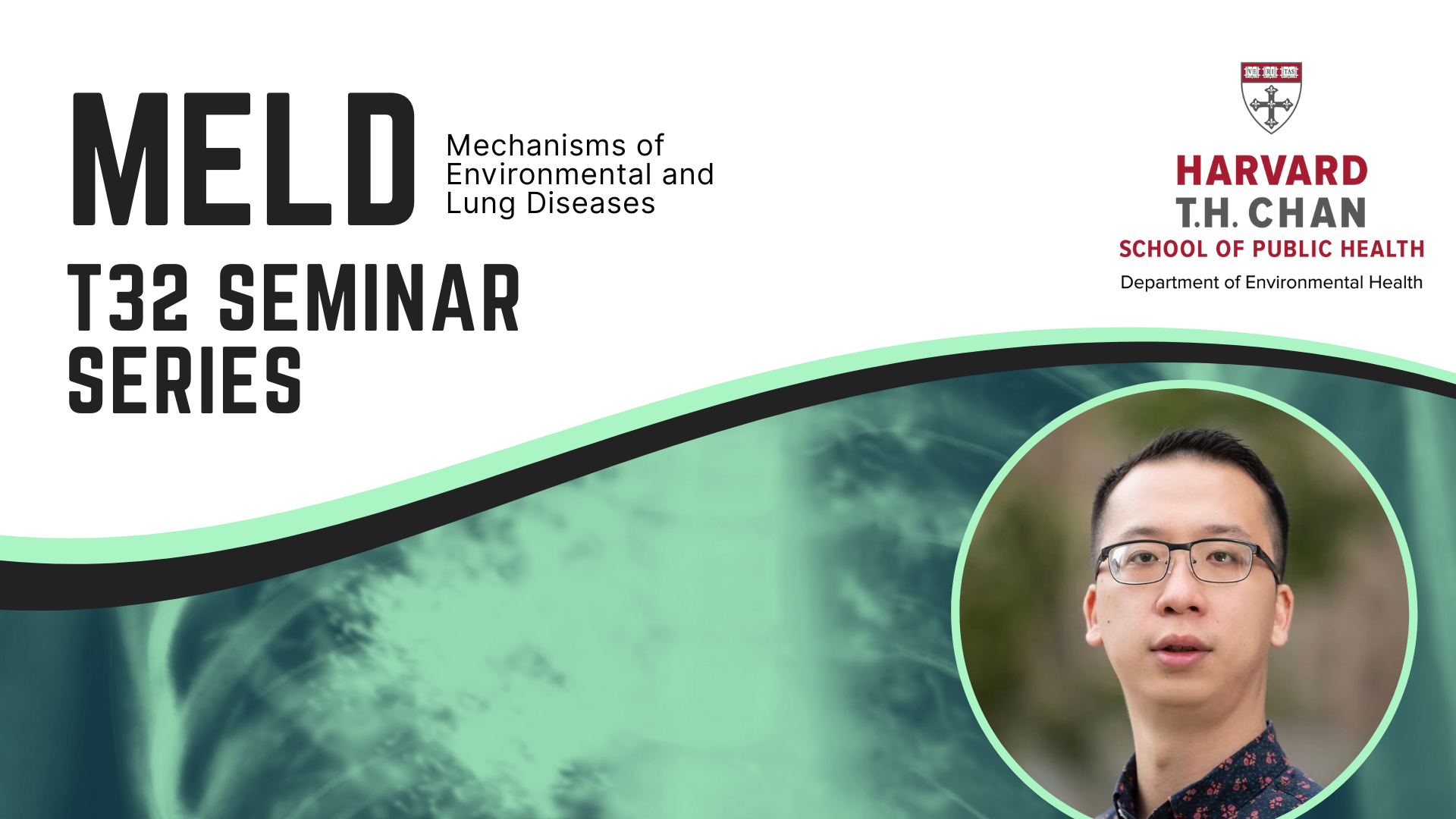 MELD

Mechanisms of Environmental and Lung Diseases

T32 SEMINAR SERIES

VE RI TAS

HARVARD
T.H. CHAN
SCHOOL OF PUBLIC HEALTH
Department of Environmental Health